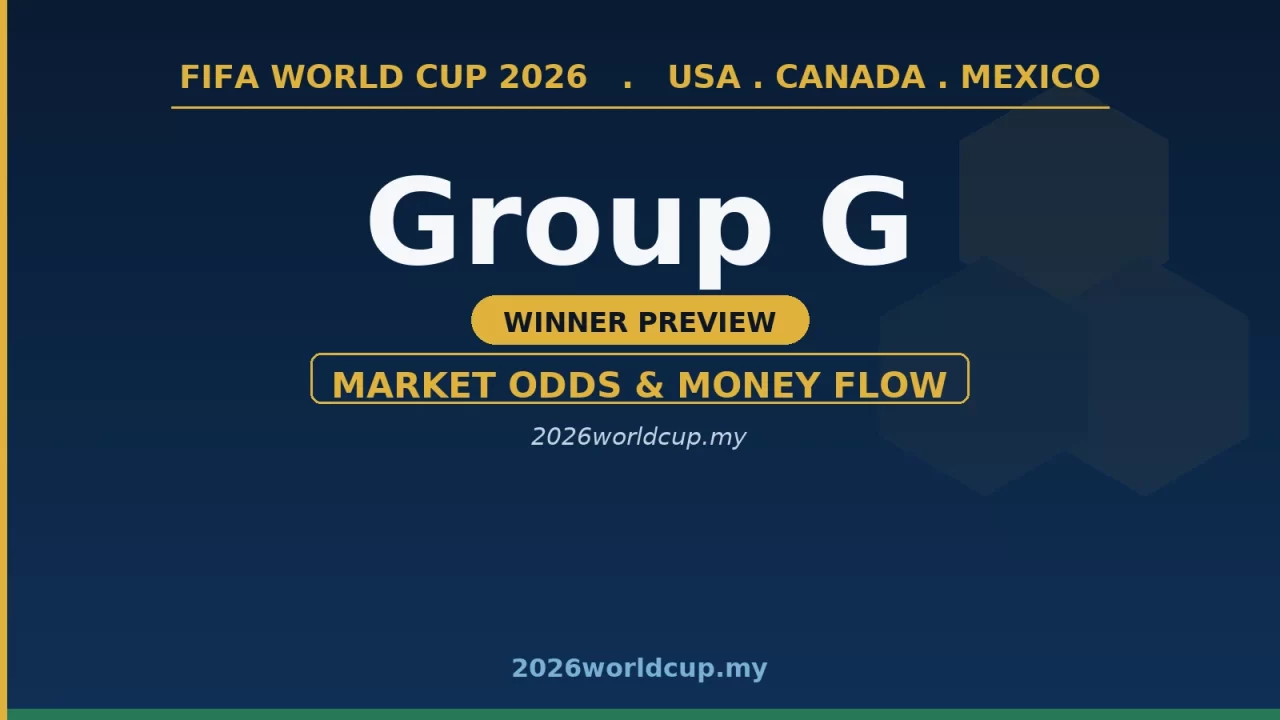 FIFA WORLD CUP 2026 . USA . CANADA . MEXICO

Group G

WINNER PREVIEW

MARKET ODDS & MONEY FLOW

2026worldcup.my

2026worldcup.my